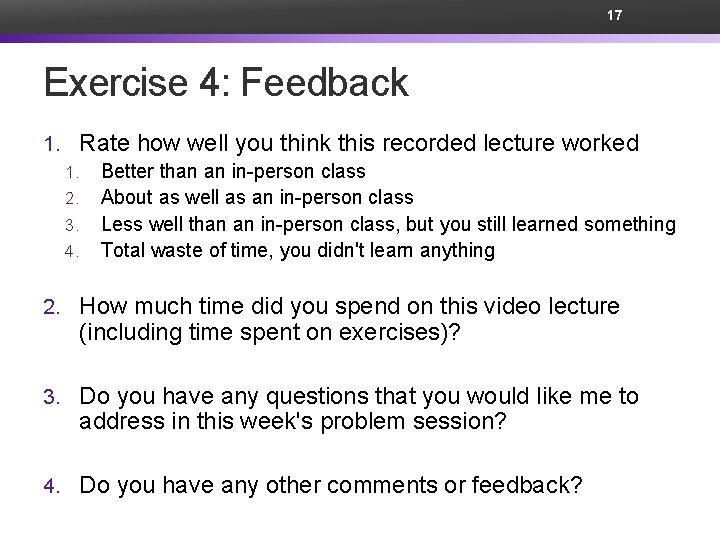 17

Exercise 4: Feedback

1. Rate how well you think this recorded lecture worked
   1. Better than an in-person class
   2. About as well as an in-person class
   3. Less well than an in-person class, but you still learned something
   4. Total waste of time, you didn't learn anything

2. How much time did you spend on this video lecture (including time spent on exercises)?

3. Do you have any questions that you would like me to address in this week's problem session?

4. Do you have any other comments or feedback?